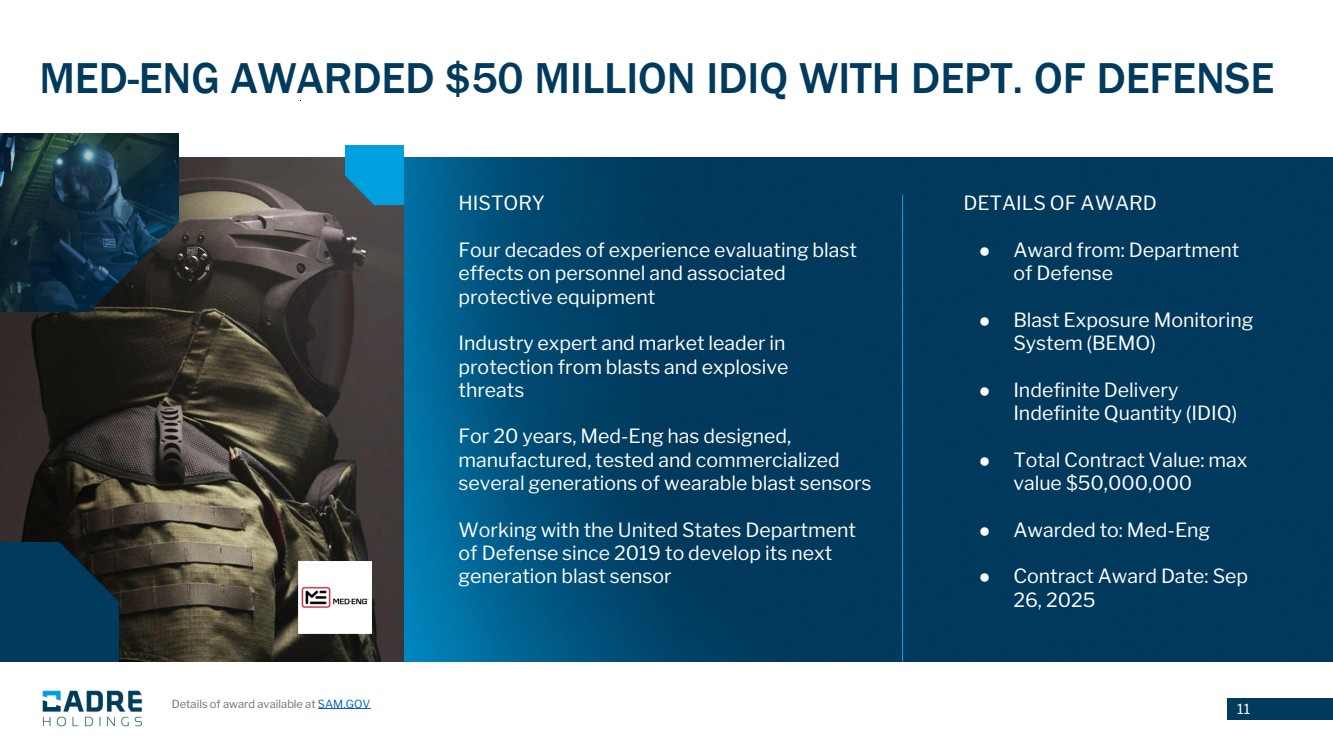 MED-ENG AWARDED $50 MILLION IDIQ WITH DEPT. OF DEFENSE

MED-ENG

HISTORY

Four decades of experience evaluating blast effects on personnel and associated protective equipment

Industry expert and market leader in protection from blasts and explosive threats

For 20 years, Med-Eng has designed, manufactured, tested and commercialized several generations of wearable blast sensors

Working with the United States Department of Defense since 2019 to develop its next generation blast sensor

DETAILS OF AWARD

● Award from: Department of Defense

● Blast Exposure Monitoring System (BEMO)

● Indefinite Delivery Indefinite Quantity (IDIQ)

● Total Contract Value: max value $50,000,000

● Awarded to: Med-Eng

● Contract Award Date: Sep 26, 2025

CADRE HOLDINGS

Details of award available at SAM.GOV

11